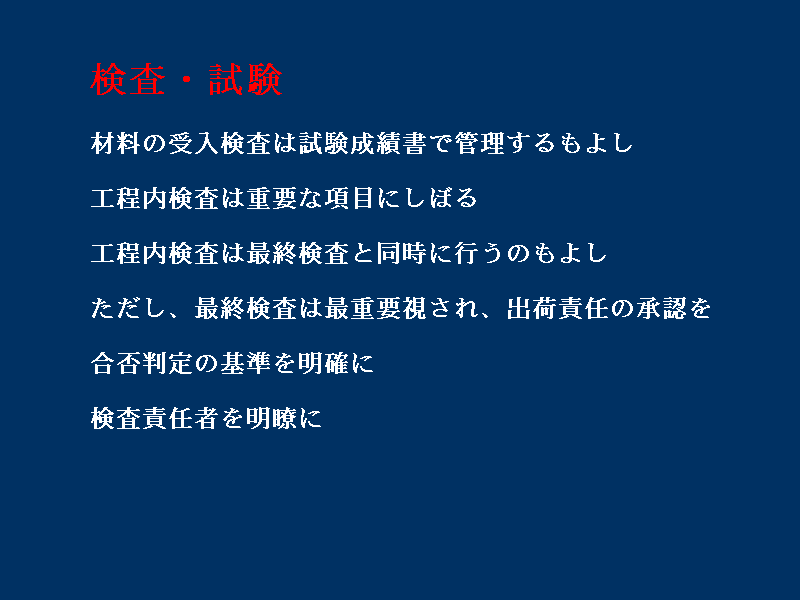 検査・試験

材料の受入検査は試験成績書で管理するもよし

工程内検査は重要な項目にしぼる

工程内検査は最終検査と同時に行うのもよし

ただし、最終検査は最重要視され、出荷責任の承認を

合否判定の基準を明確に

検査責任者を明瞭に